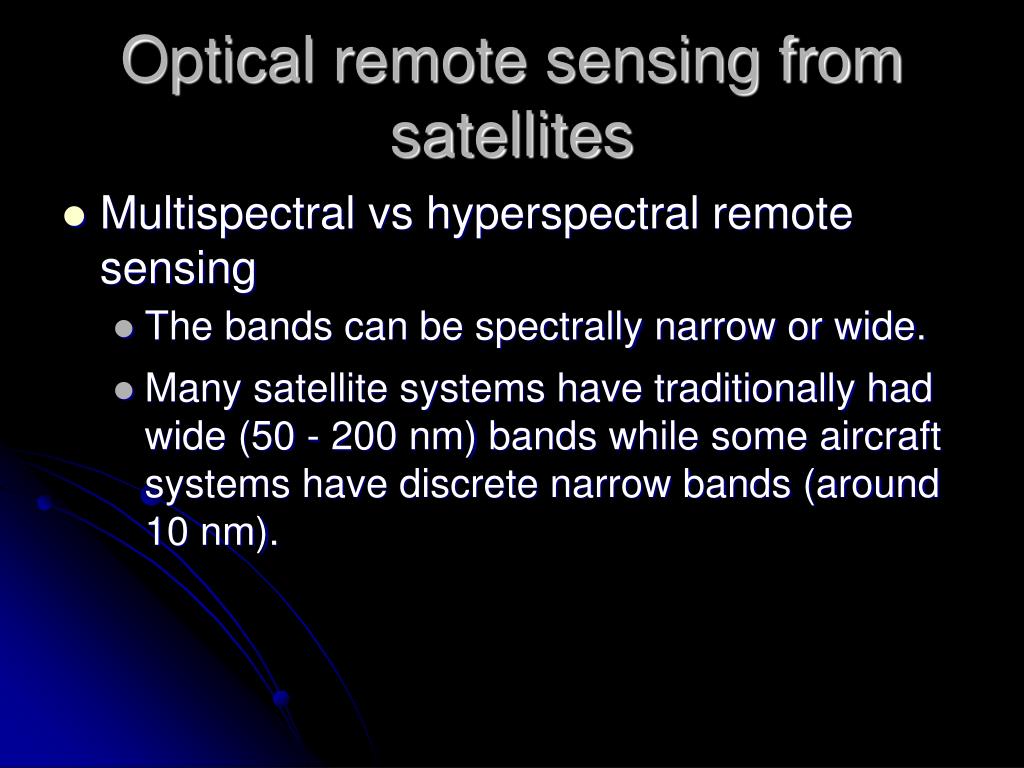 Optical remote sensing from satellites

- Multispectral vs hyperspectral remote sensing
  - The bands can be spectrally narrow or wide.
  - Many satellite systems have traditionally had wide (50 - 200 nm) bands while some aircraft systems have discrete narrow bands (around 10 nm).